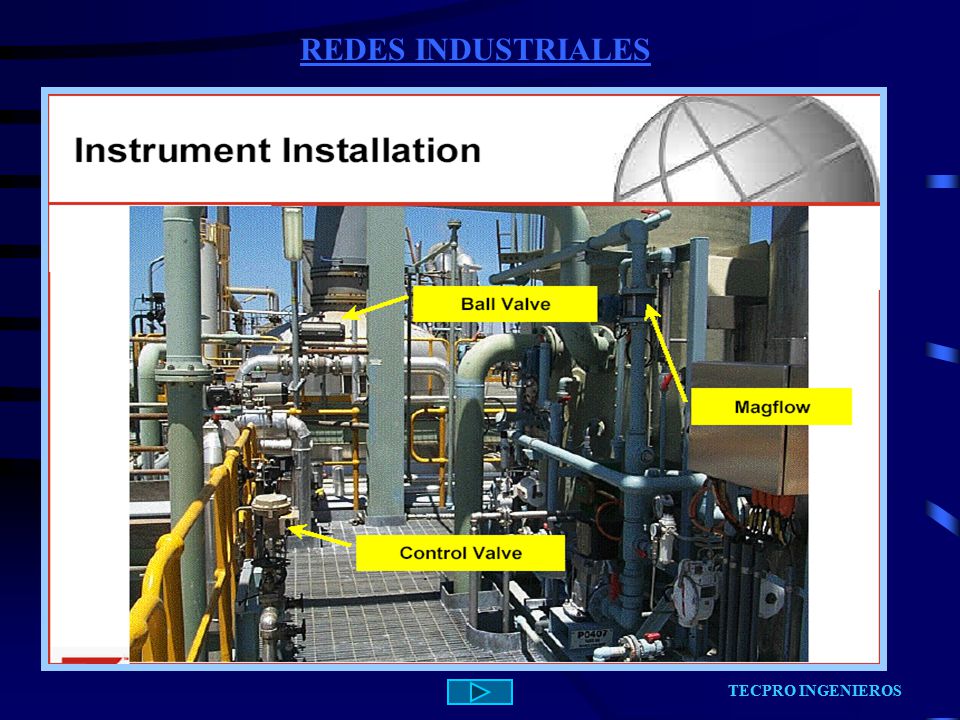 REDES INDUSTRIALES

Instrument Installation

Ball Valve

Magflow

Control Valve

P0407

TECPRO INGENIEROS